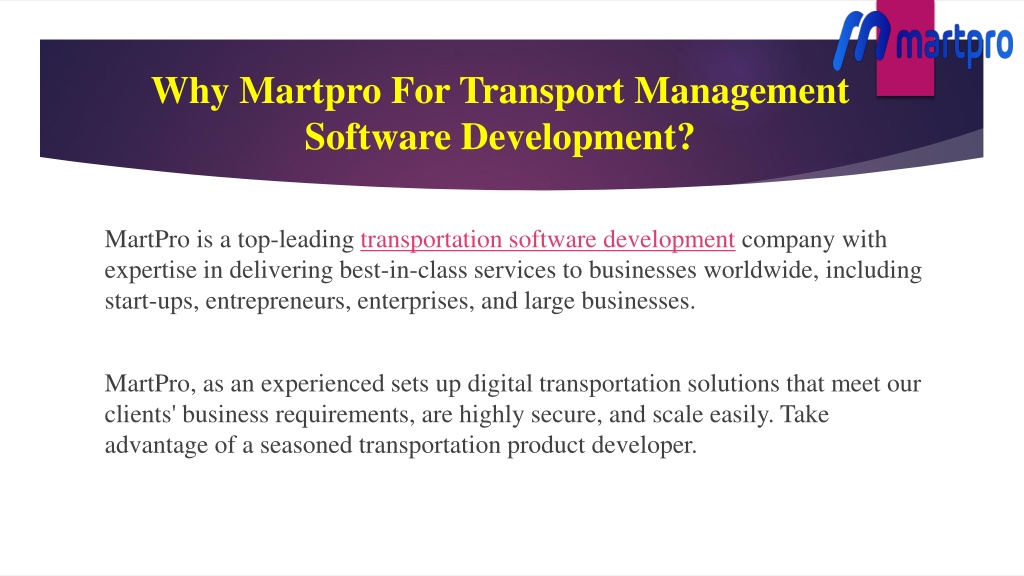 martpro

Why Martpro For Transport Management Software Development?

MartPro is a top-leading transportation software development company with expertise in delivering best-in-class services to businesses worldwide, including start-ups, entrepreneurs, enterprises, and large businesses.

MartPro, as an experienced sets up digital transportation solutions that meet our clients' business requirements, are highly secure, and scale easily. Take advantage of a seasoned transportation product developer.